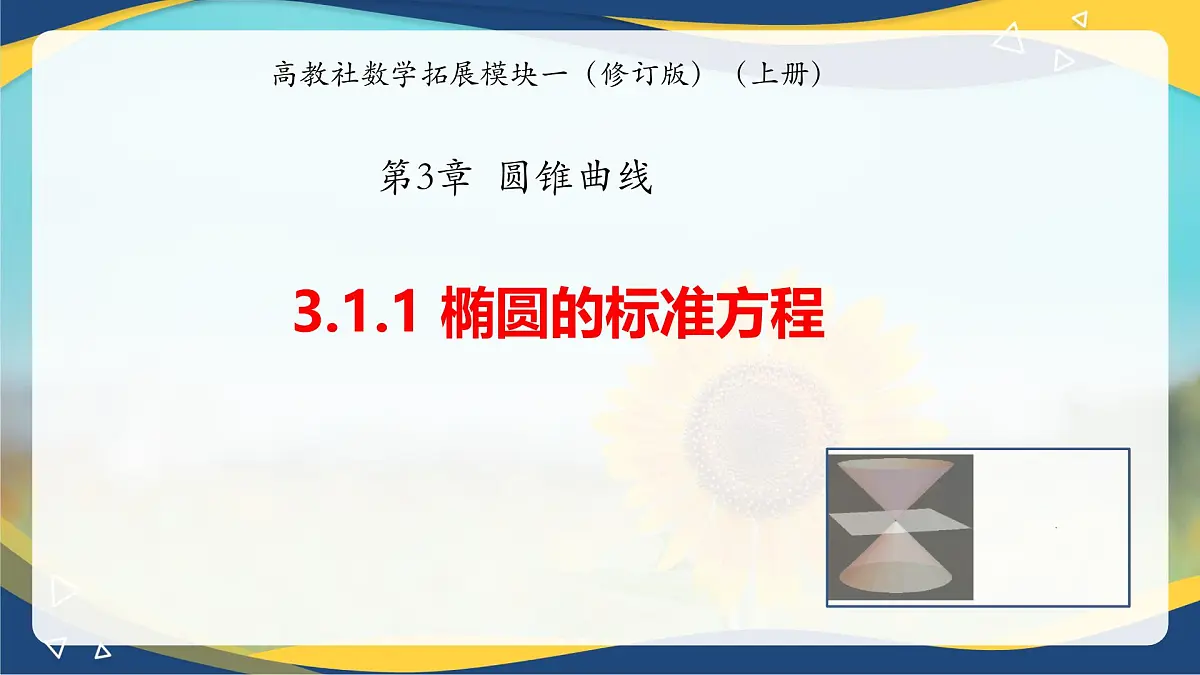 高教社数学拓展模块一（修订版）（上册）

第3章 圆锥曲线

3.1.1 椭圆的标准方程